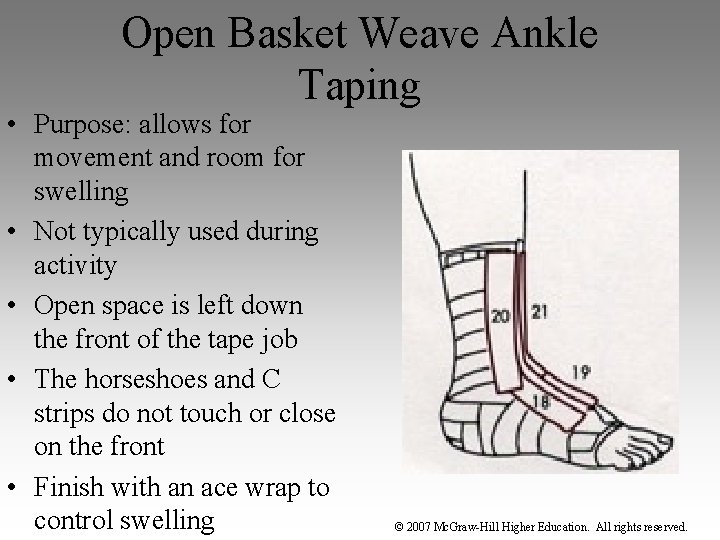 Open Basket Weave Ankle Taping

• Purpose: allows for movement and room for swelling
• Not typically used during activity
• Open space is left down the front of the tape job
• The horseshoes and C strips do not touch or close on the front
• Finish with an ace wrap to control swelling

20
21
19
18

© 2007 McGraw-Hill Higher Education. All rights reserved.